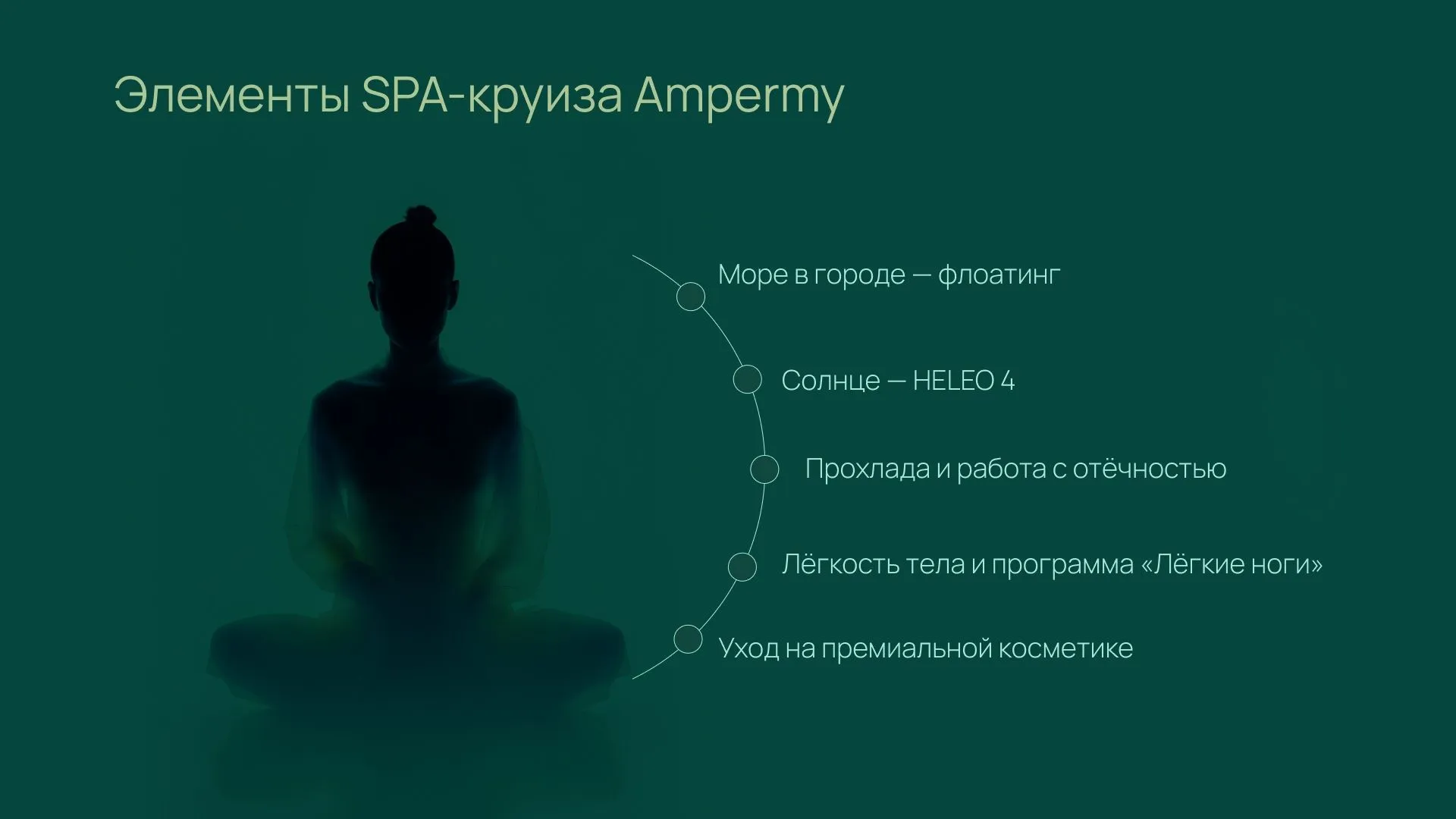 Элементы SPA-круиза Ampermy

Море в городе — флоатинг

Солнце — HELEO 4

Прохлада и работа с отёчностью

Лёгкость тела и программа «Лёгкие ноги»

Уход на премиальной косметике